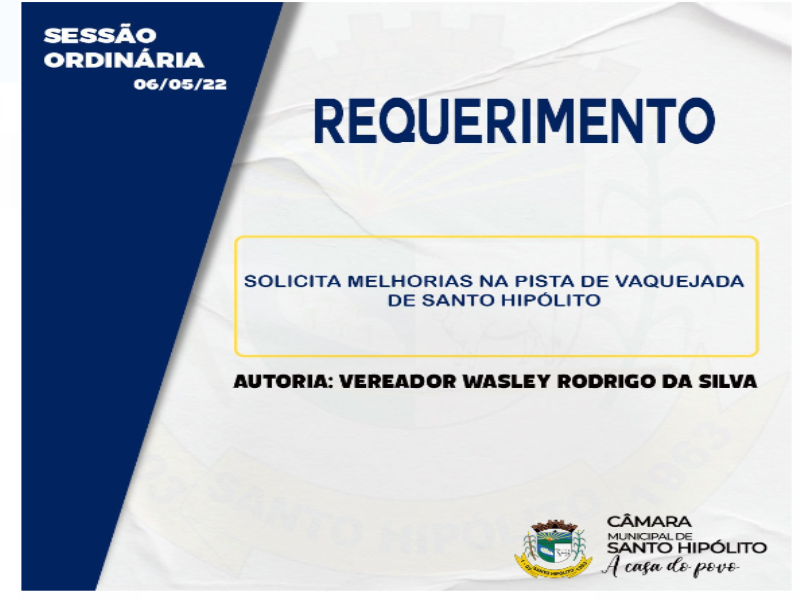 SESSÃO ORDINÁRIA
06/05/22

REQUERIMENTO

SOLICITA MELHORIAS NA PISTA DE VAQUEJADA DE SANTO HIPÓLITO

AUTORIA: VEREADOR WASLEY RODRIGO DA SILVA

SANTO HIPÓLITO 1963

CÂMARA
MUNICIPAL DE
SANTO HIPÓLITO
A casa do povo